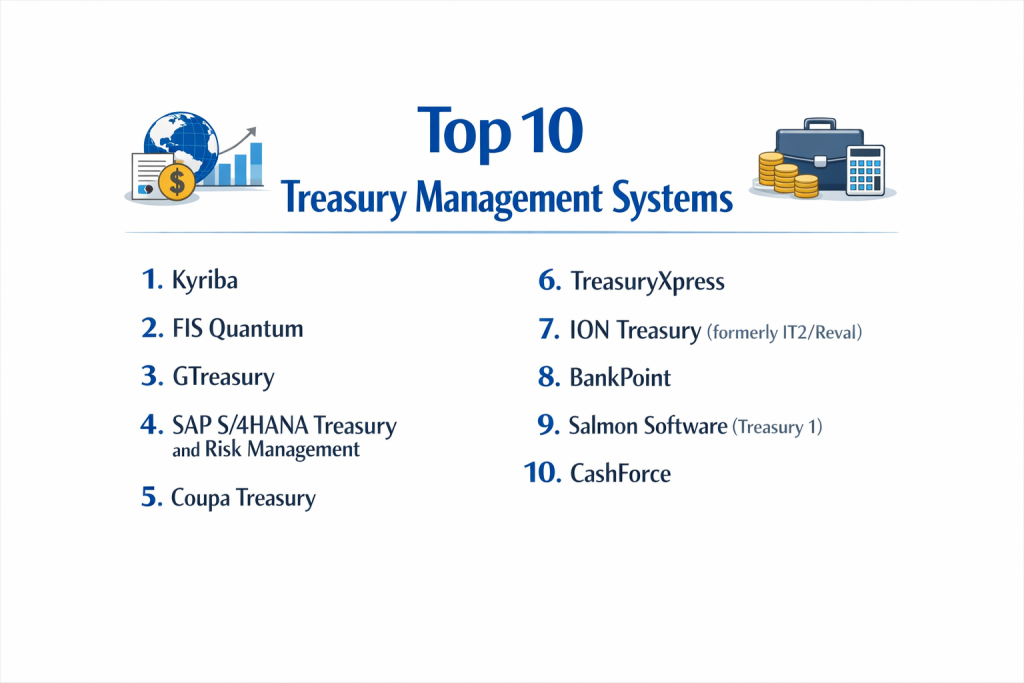 Top 10
Treasury Management Systems

1. Kyriba

2. FIS Quantum

3. GTreasury

4. SAP S/4HANA Treasury and Risk Management

5. Coupa Treasury

6. TreasuryXpress

7. ION Treasury (formerly IT2/Reval)

8. BankPoint

9. Salmon Software (Treasury 1)

10. CashForce